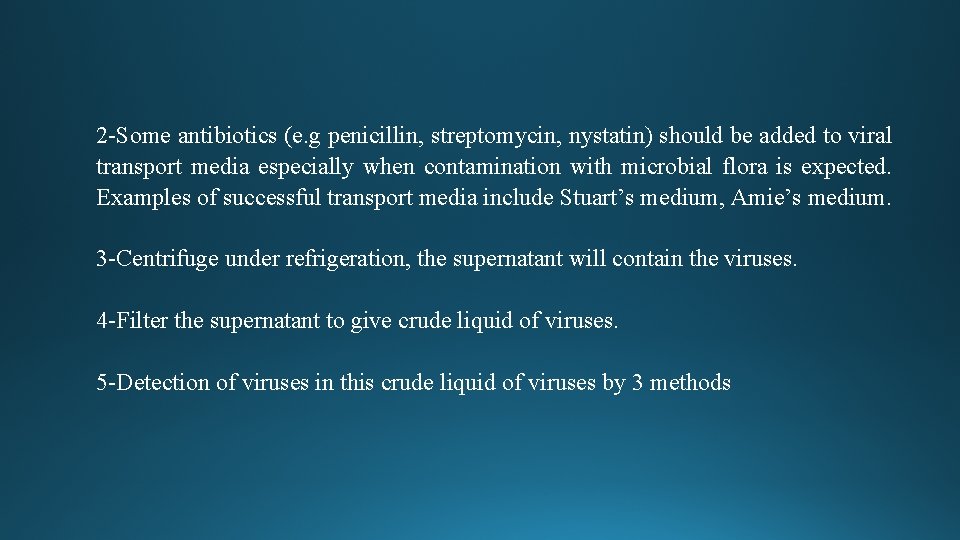 2-Some antibiotics (e.g penicillin, streptomycin, nystatin) should be added to viral transport media especially when contamination with microbial flora is expected. Examples of successful transport media include Stuart’s medium, Amie’s medium.

3-Centrifuge under refrigeration, the supernatant will contain the viruses.

4-Filter the supernatant to give crude liquid of viruses.

5-Detection of viruses in this crude liquid of viruses by 3 methods